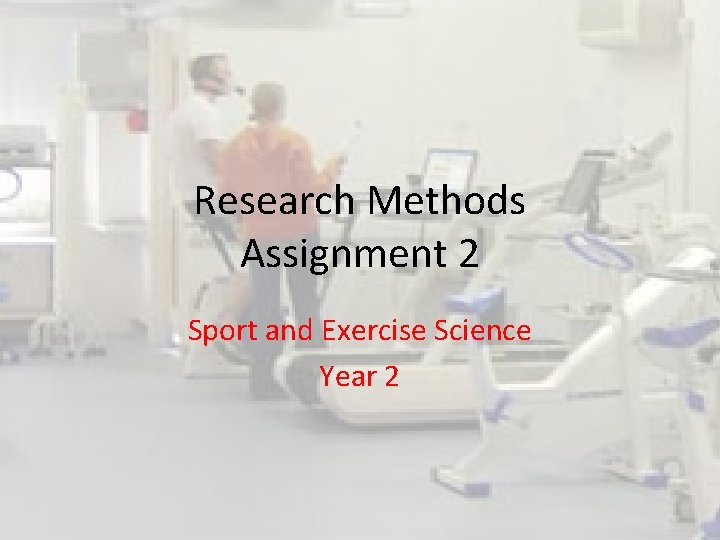 Research Methods Assignment 2

Sport and Exercise Science
Year 2